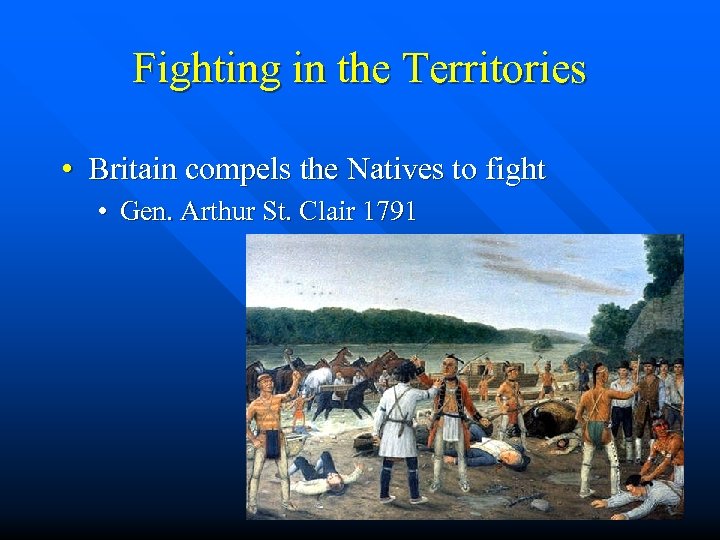 Fighting in the Territories

• Britain compels the Natives to fight
  • Gen. Arthur St. Clair 1791